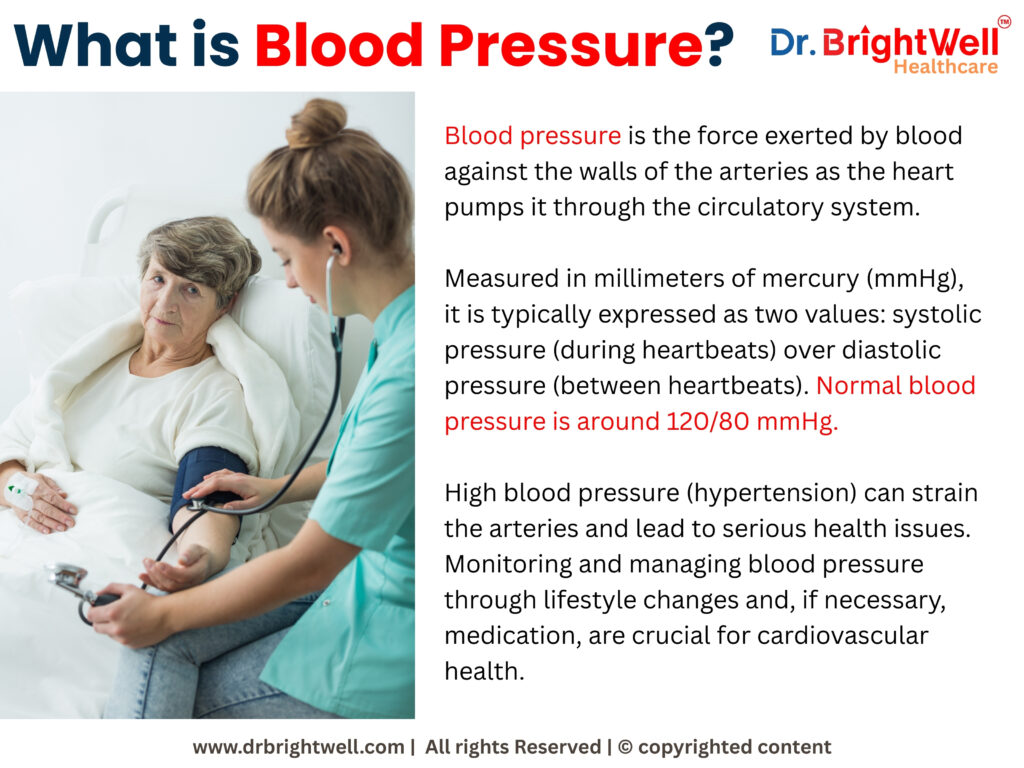 What is Blood Pressure?

Dr. BrightWell™ Healthcare

Blood pressure is the force exerted by blood against the walls of the arteries as the heart pumps it through the circulatory system.

Measured in millimeters of mercury (mmHg), it is typically expressed as two values: systolic pressure (during heartbeats) over diastolic pressure (between heartbeats). Normal blood pressure is around 120/80 mmHg.

High blood pressure (hypertension) can strain the arteries and lead to serious health issues. Monitoring and managing blood pressure through lifestyle changes and, if necessary, medication, are crucial for cardiovascular health.

www.drbrightwell.com | All rights Reserved | © copyrighted content